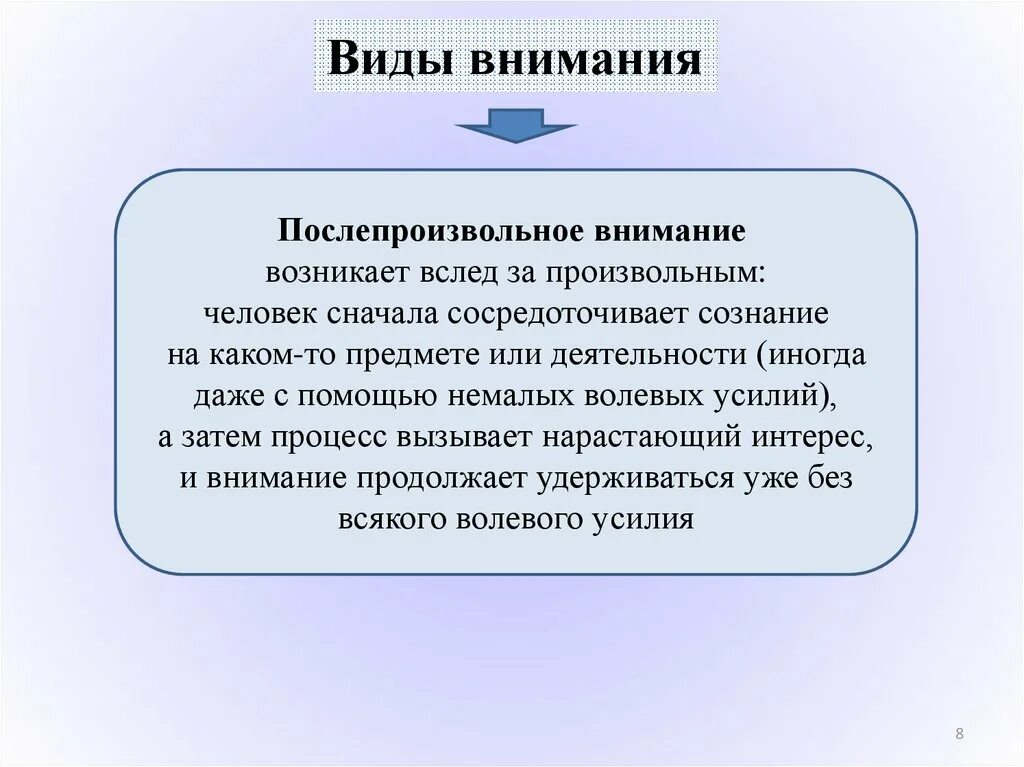 Виды внимания

Послепроизвольное внимание
возникает вслед за произвольным:
человек сначала сосредоточивает сознание на каком-то предмете или деятельности (иногда даже с помощью немалых волевых усилий), а затем процесс вызывает нарастающий интерес, и внимание продолжает удерживаться уже без всякого волевого усилия

8